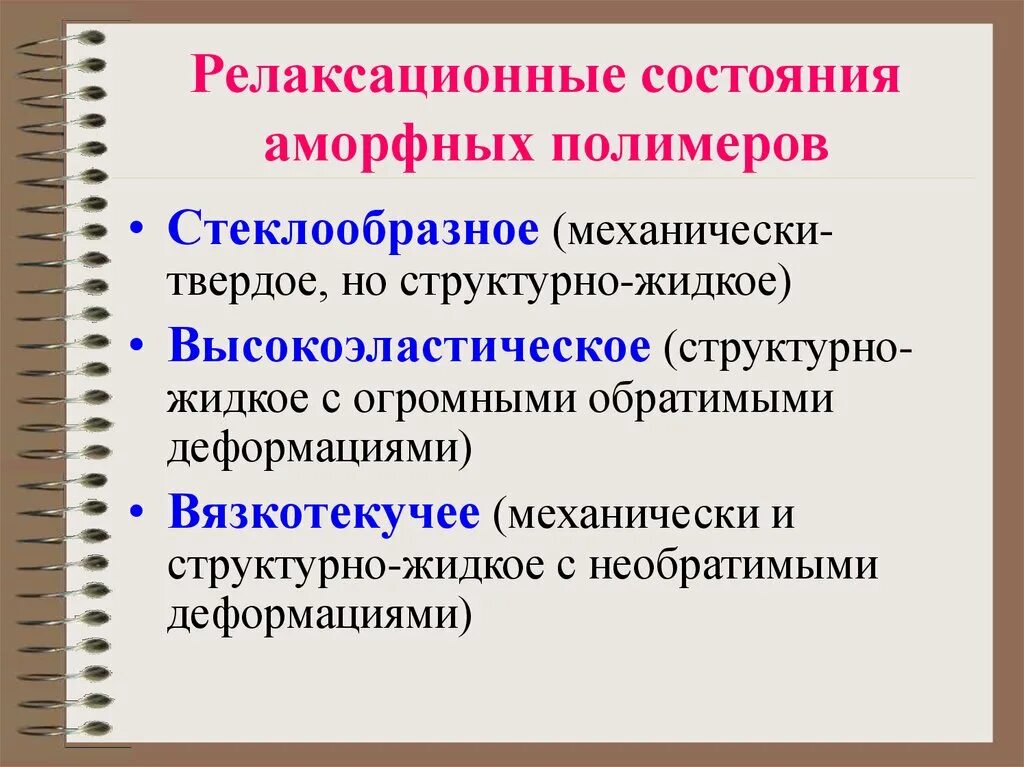 Релаксационные состояния аморфных полимеров

• Стеклообразное (механически-твердое, но структурно-жидкое)
• Высокоэластическое (структурно-жидкое с огромными обратимыми деформациями)
• Вязкотекучее (механически и структурно-жидкое с необратимыми деформациями)